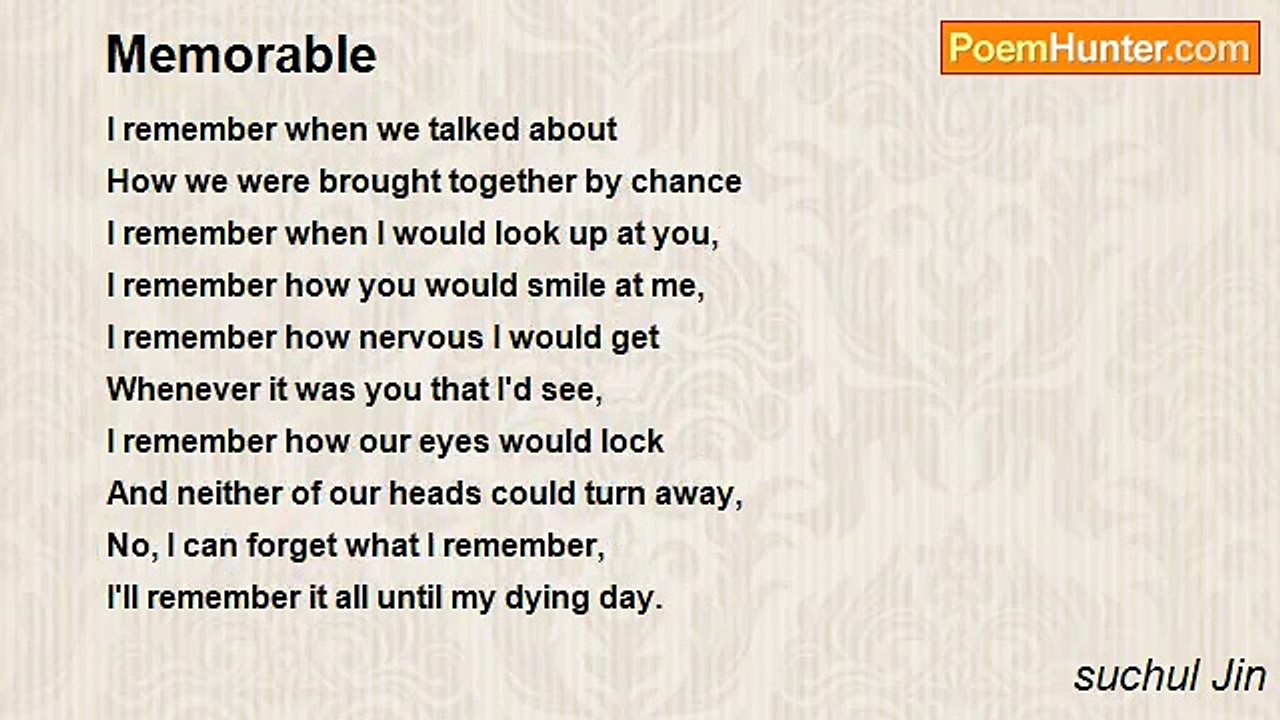 Memorable

PoemHunter.com

I remember when we talked about
How we were brought together by chance
I remember when I would look up at you,
I remember how you would smile at me,
I remember how nervous I would get
Whenever it was you that I'd see,
I remember how our eyes would lock
And neither of our heads could turn away,
No, I can forget what I remember,
I'll remember it all until my dying day.

suchul Jin